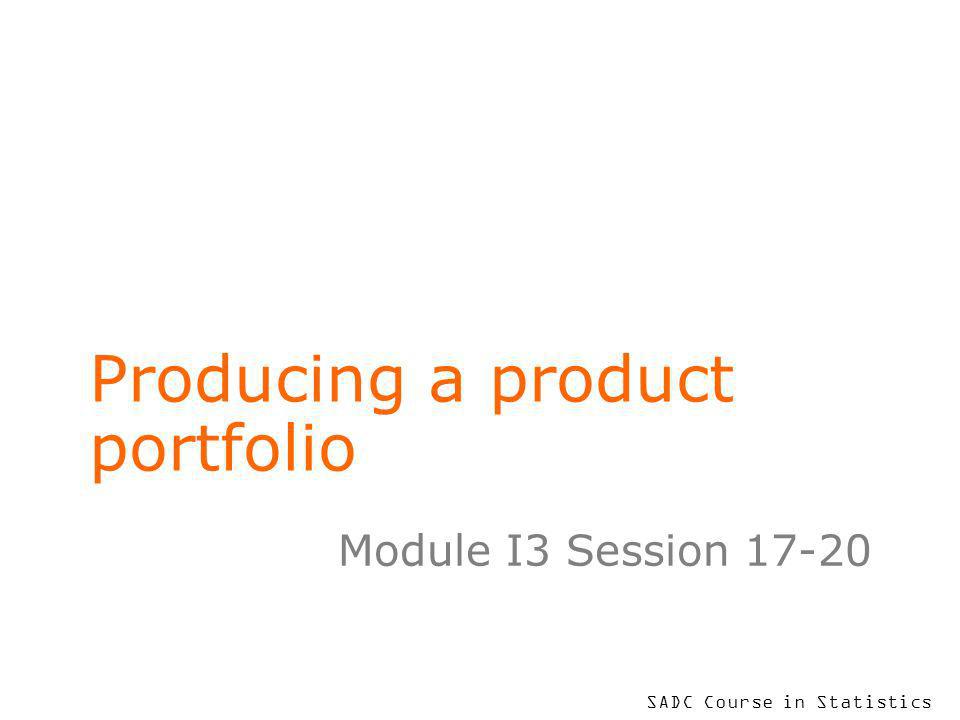 Producing a product portfolio

Module I3 Session 17-20

SADC Course in Statistics